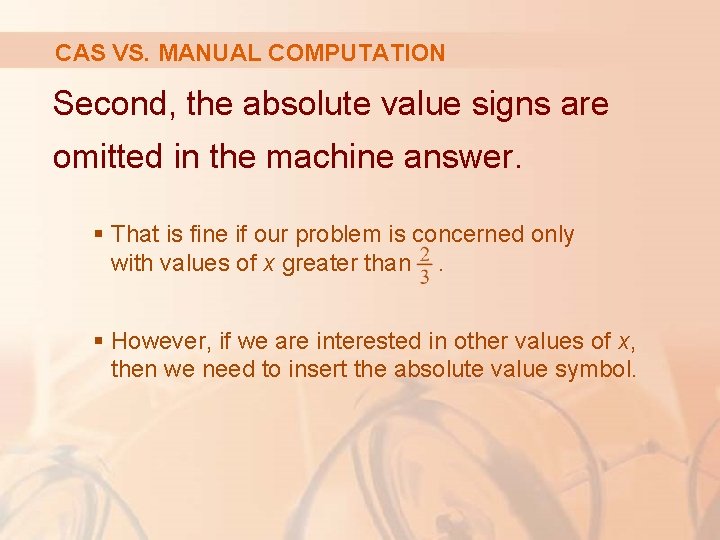 CAS VS. MANUAL COMPUTATION

Second, the absolute value signs are omitted in the machine answer.

▪ That is fine if our problem is concerned only with values of $x$ greater than $\frac{2}{3}$.

▪ However, if we are interested in other values of $x$, then we need to insert the absolute value symbol.